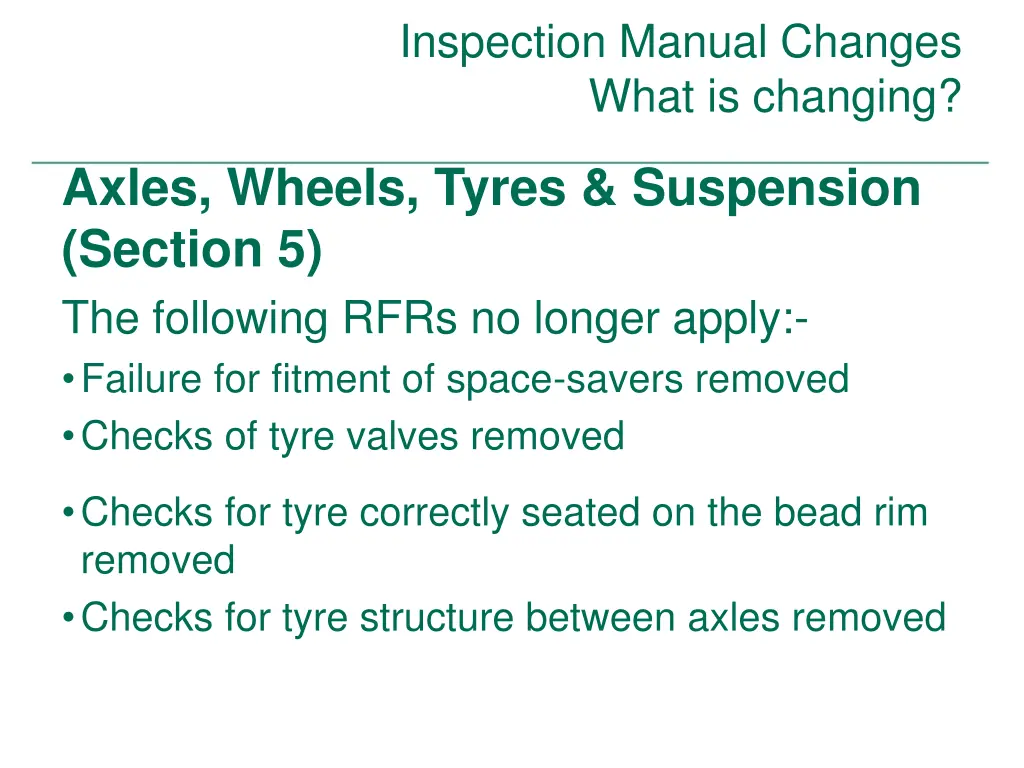 Inspection Manual Changes
What is changing?

Axles, Wheels, Tyres & Suspension (Section 5)

The following RFRs no longer apply:-

• Failure for fitment of space-savers removed
• Checks of tyre valves removed
• Checks for tyre correctly seated on the bead rim removed
• Checks for tyre structure between axles removed